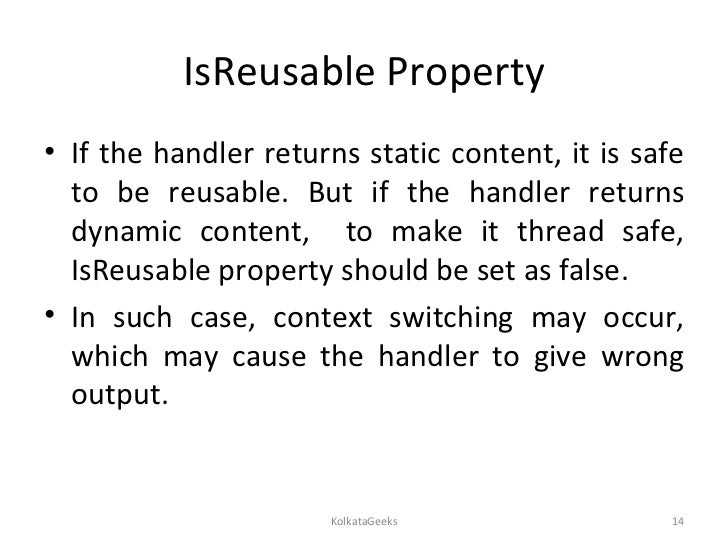 IsReusable Property

• If the handler returns static content, it is safe to be reusable. But if the handler returns dynamic content, to make it thread safe, IsReusable property should be set as false.

• In such case, context switching may occur, which may cause the handler to give wrong output.

KolkataGeeks

14